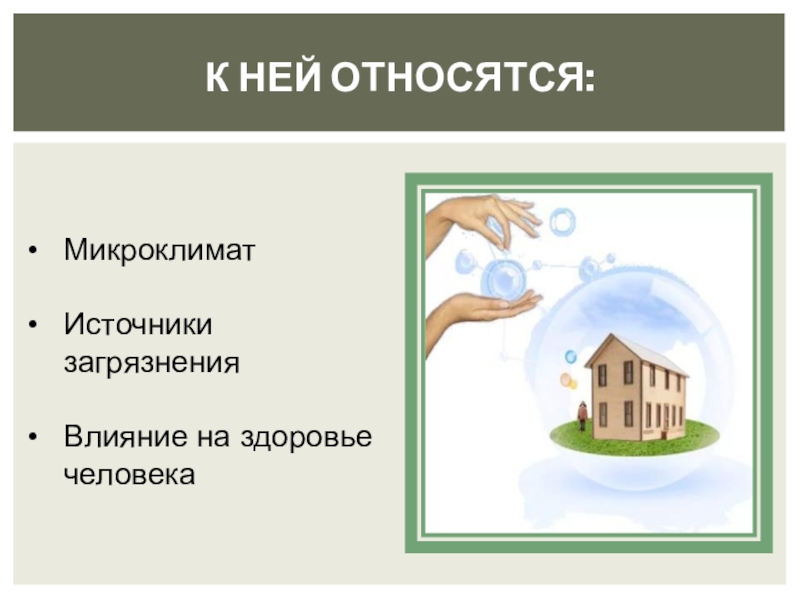 К НЕЙ ОТНОСЯТСЯ:

• Микроклимат

• Источники загрязнения

• Влияние на здоровье человека